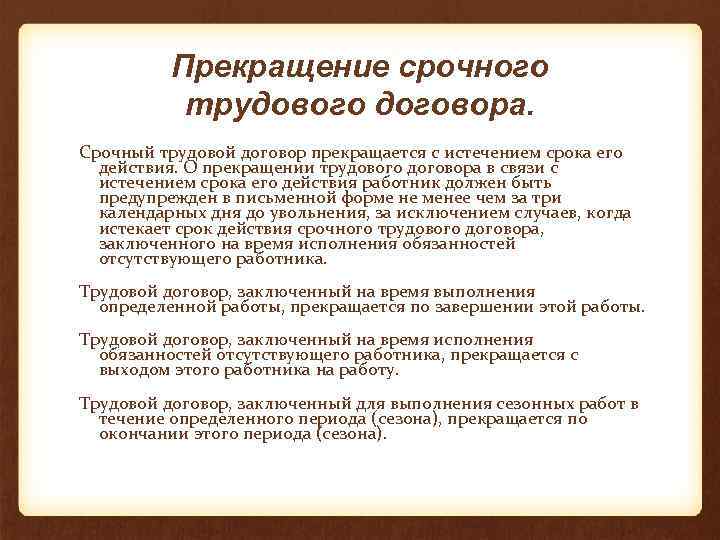 Прекращение срочного трудового договора.

Срочный трудовой договор прекращается с истечением срока его действия. О прекращении трудового договора в связи с истечением срока его действия работник должен быть предупрежден в письменной форме не менее чем за три календарных дня до увольнения, за исключением случаев, когда истекает срок действия срочного трудового договора, заключенного на время исполнения обязанностей отсутствующего работника.

Трудовой договор, заключенный на время выполнения определенной работы, прекращается по завершении этой работы.

Трудовой договор, заключенный на время исполнения обязанностей отсутствующего работника, прекращается с выходом этого работника на работу.

Трудовой договор, заключенный для выполнения сезонных работ в течение определенного периода (сезона), прекращается по окончании этого периода (сезона).